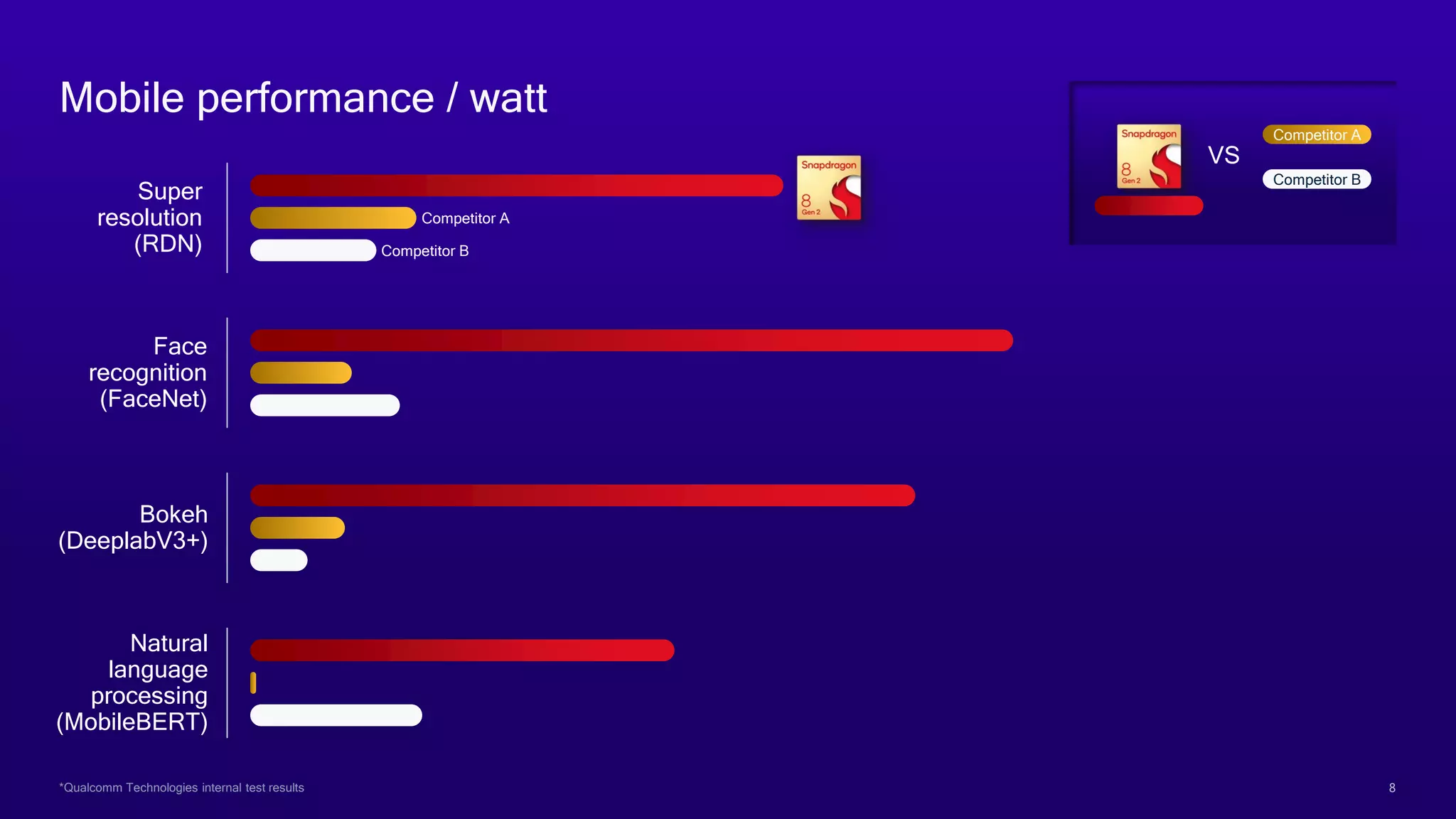 Mobile performance / watt

Snapdragon 8 Gen 2

VS

Competitor A

Competitor B

Super resolution (RDN)

Snapdragon 8 Gen 2

Competitor A

Competitor B

Face recognition (FaceNet)

Bokeh (DeeplabV3+)

Natural language processing (MobileBERT)

*Qualcomm Technologies internal test results

8